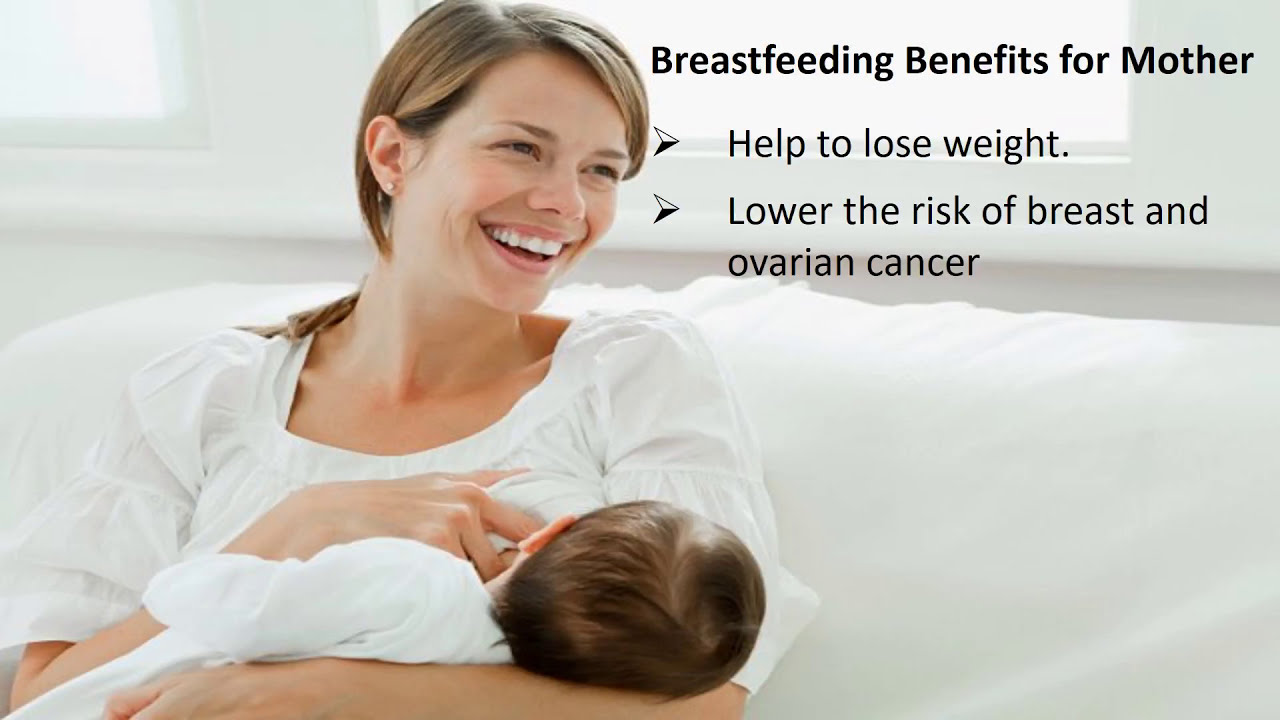 Breastfeeding Benefits for Mother

➢ Help to lose weight.

➢ Lower the risk of breast and ovarian cancer